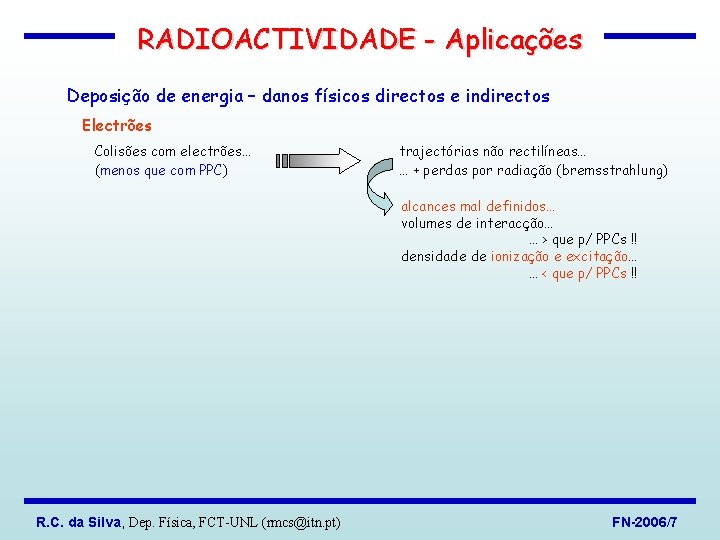 RADIOACTIVIDADE - Aplicações

Deposição de energia – danos físicos directos e indirectos

Electrões

Colisões com electrões...
(menos que com PPC)

trajectórias não rectilíneas...
... + perdas por radiação (bremsstrahlung)

alcances mal definidos...
volumes de interacção...
... > que p/ PPCs !!
densidade de ionização e excitação...
... < que p/ PPCs !!

R.C. da Silva, Dep. Física, FCT-UNL (rmcs@itn.pt)

FN-2006/7